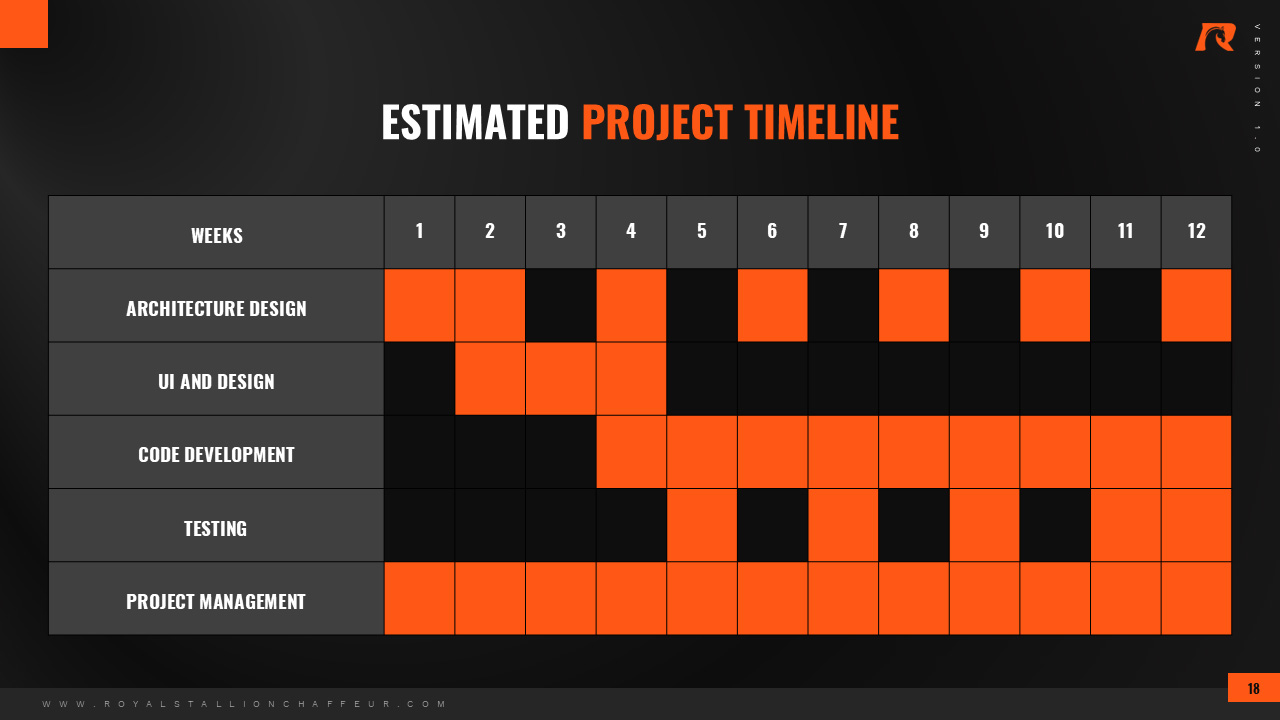 VERSION 1.0

ESTIMATED PROJECT TIMELINE

| WEEKS | 1 | 2 | 3 | 4 | 5 | 6 | 7 | 8 | 9 | 10 | 11 | 12 |
|---|---|---|---|---|---|---|---|---|---|---|---|---|
| ARCHITECTURE DESIGN | | | | | | | | | | | | |
| UI AND DESIGN | | | | | | | | | | | | |
| CODE DEVELOPMENT | | | | | | | | | | | | |
| TESTING | | | | | | | | | | | | |
| PROJECT MANAGEMENT | | | | | | | | | | | | |

WWW.ROYALSTALLIONCHAFFEUR.COM

18